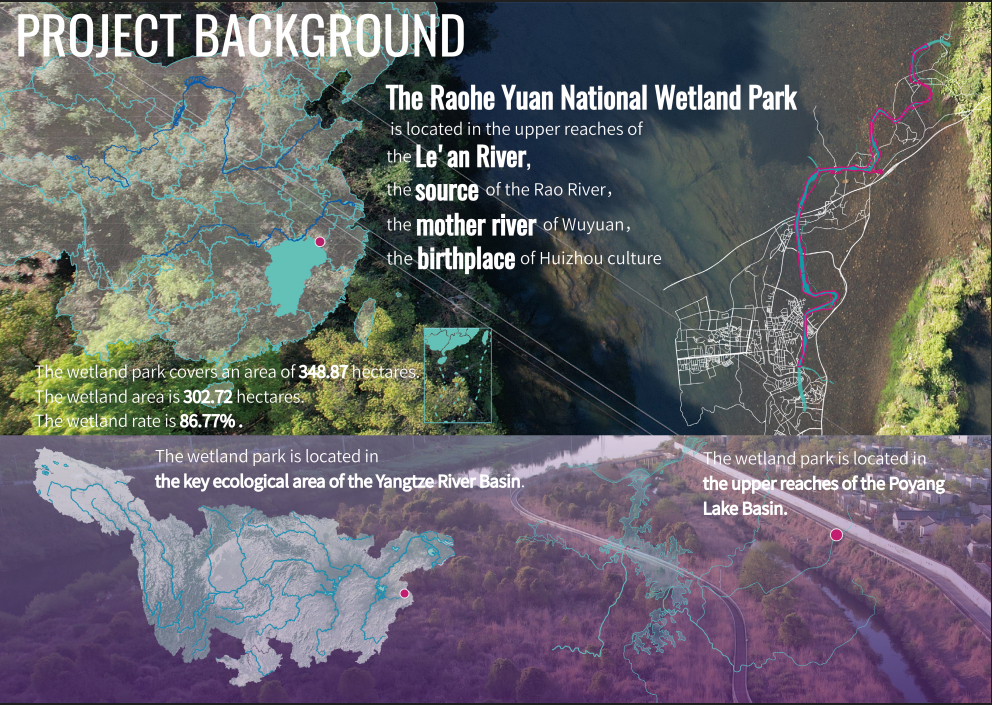 PROJECT BACKGROUND

The Raohe Yuan National Wetland Park
is located in the upper reaches of
the Le' an River,
the source of the Rao River,
the mother river of Wuyuan,
the birthplace of Huizhou culture

The wetland park covers an area of 348.87 hectares.
The wetland area is 302.72 hectares.
The wetland rate is 86.77% .

The wetland park is located in
the key ecological area of the Yangtze River Basin.

The wetland park is located in
the upper reaches of the Poyang Lake Basin.